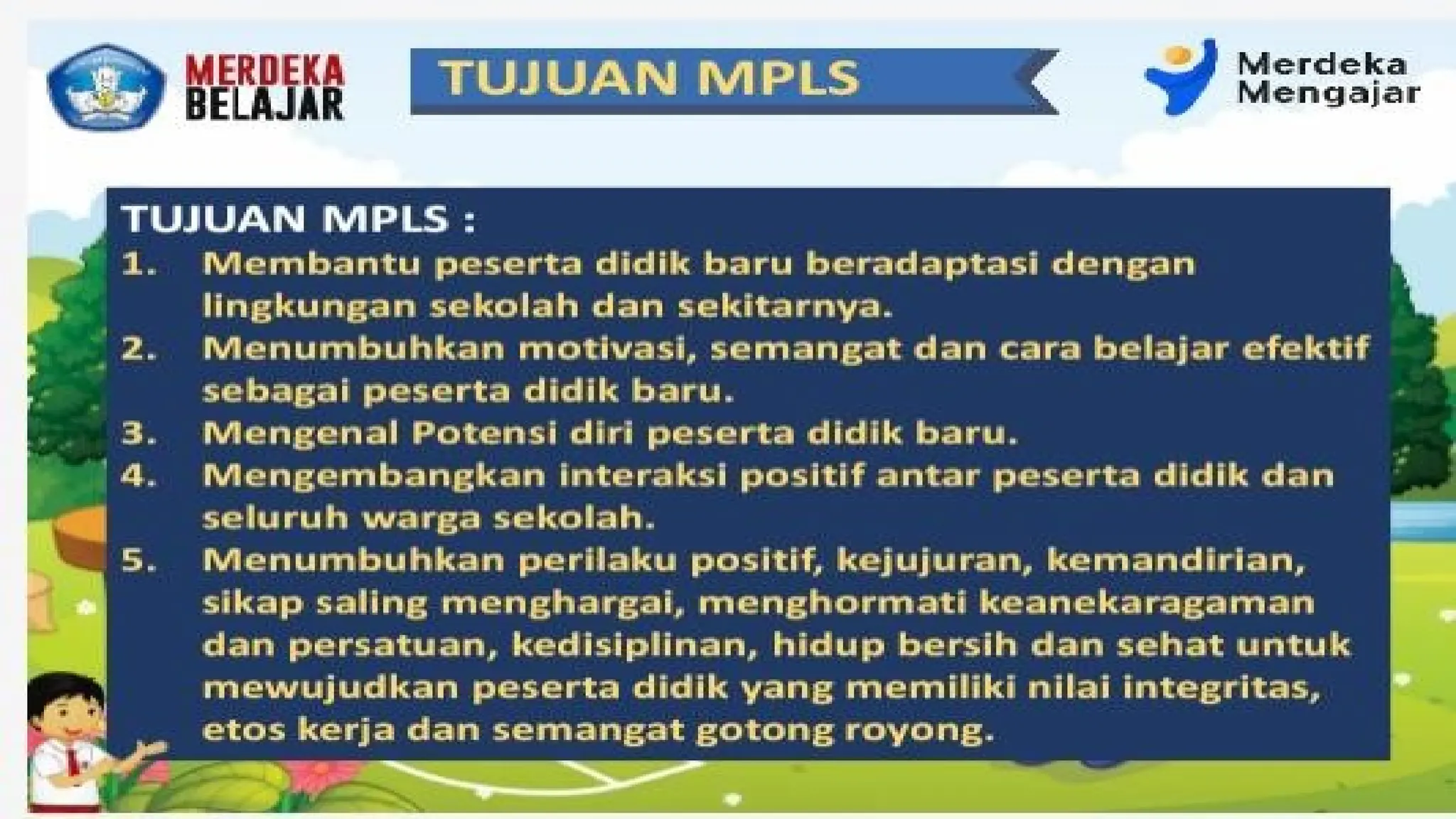 MERDEKA BELAJAR

TUJUAN MPLS

Merdeka Mengajar

TUJUAN MPLS :

1. Membantu peserta didik baru beradaptasi dengan lingkungan sekolah dan sekitarnya.
2. Menumbuhkan motivasi, semangat dan cara belajar efektif sebagai peserta didik baru.
3. Mengenal Potensi diri peserta didik baru.
4. Mengembangkan interaksi positif antar peserta didik dan seluruh warga sekolah.
5. Menumbuhkan perilaku positif, kejujuran, kemandirian, sikap saling menghargai, menghormati keanekaragaman dan persatuan, kedisiplinan, hidup bersih dan sehat untuk mewujudkan peserta didik yang memiliki nilai integritas, etos kerja dan semangat gotong royong.